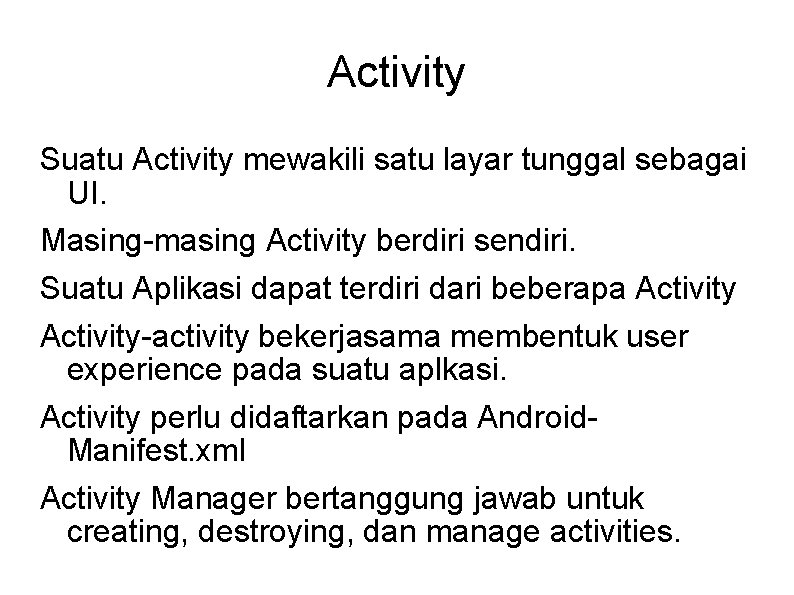 Activity

Suatu Activity mewakili satu layar tunggal sebagai UI.

Masing-masing Activity berdiri sendiri.

Suatu Aplikasi dapat terdiri dari beberapa Activity

Activity-activity bekerjasama membentuk user experience pada suatu aplkasi.

Activity perlu didaftarkan pada Android-Manifest.xml

Activity Manager bertanggung jawab untuk creating, destroying, dan manage activities.